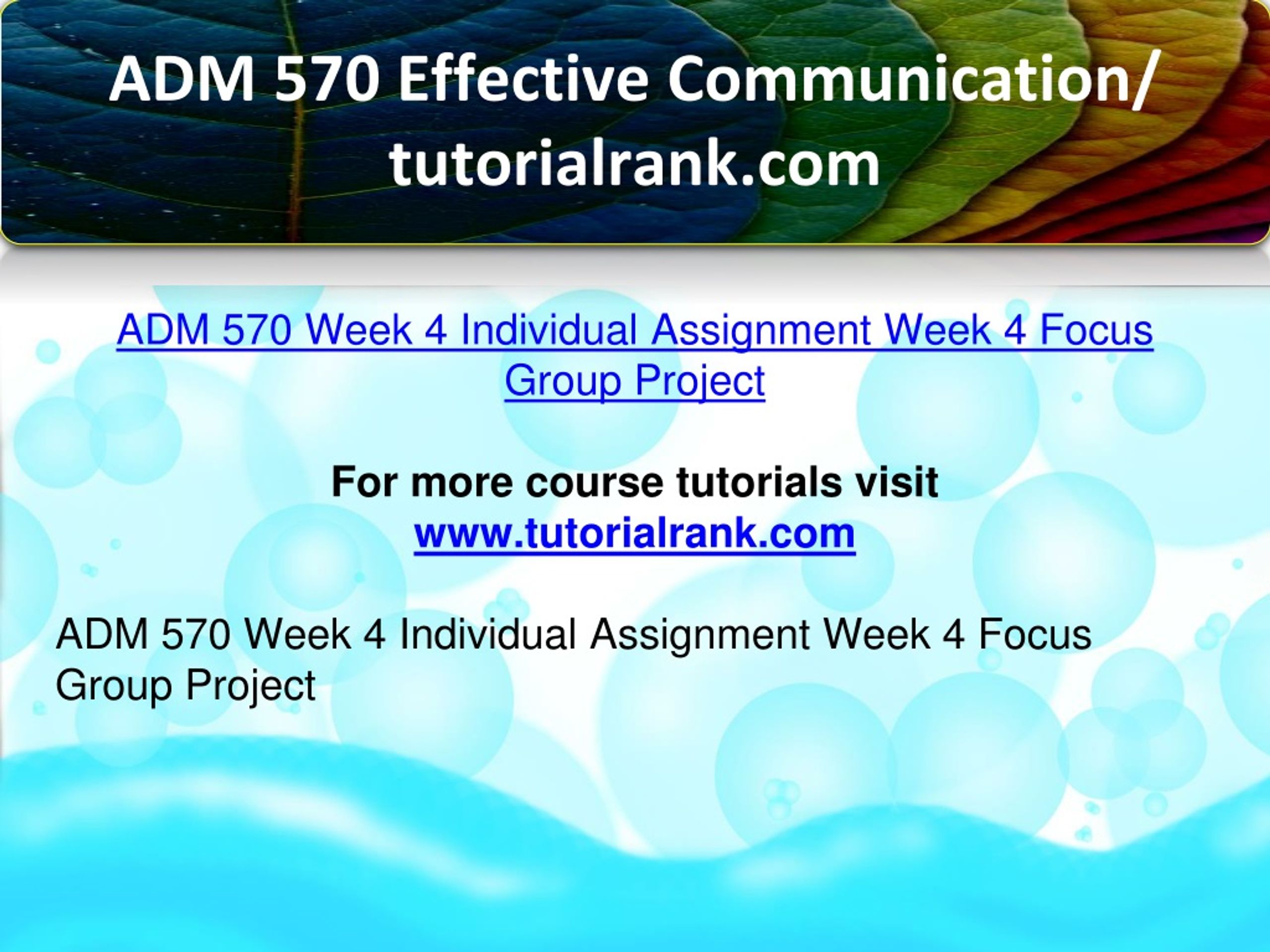 ADM 570 Effective Communication/ tutorialrank.com

ADM 570 Week 4 Individual Assignment Week 4 Focus Group Project

For more course tutorials visit
www.tutorialrank.com

ADM 570 Week 4 Individual Assignment Week 4 Focus Group Project